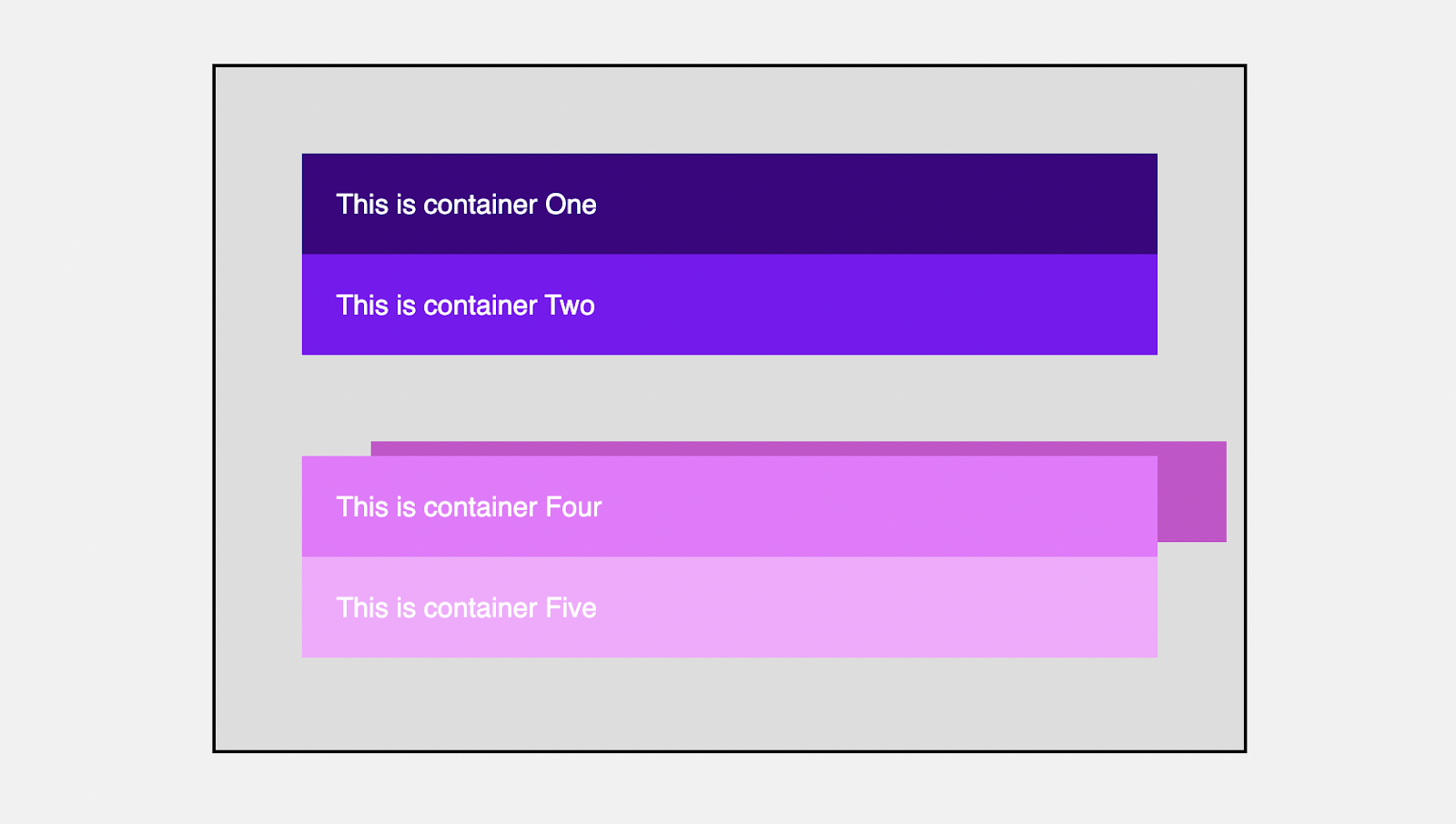 This is container One

This is container Two

This is container Four

This is container Five